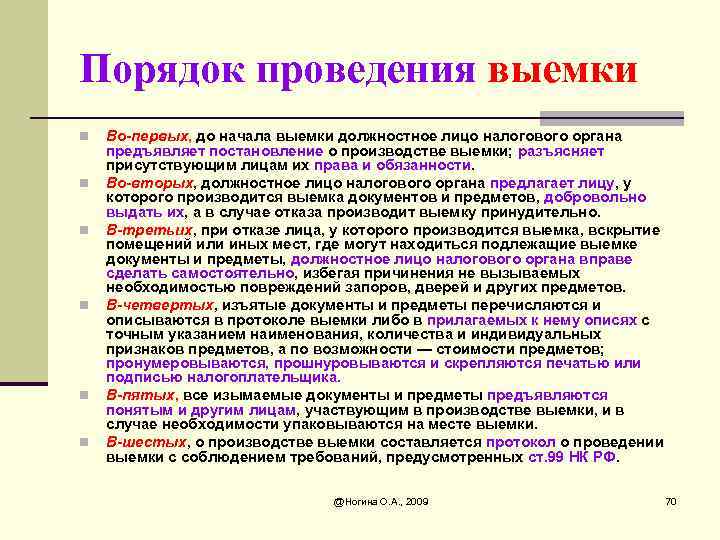 Порядок проведения выемки

Во-первых, до начала выемки должностное лицо налогового органа предъявляет постановление о производстве выемки; разъясняет присутствующим лицам их права и обязанности.

Во-вторых, должностное лицо налогового органа предлагает лицу, у которого производится выемка документов и предметов, добровольно выдать их, а в случае отказа производит выемку принудительно.

В-третьих, при отказе лица, у которого производится выемка, вскрытие помещений или иных мест, где могут находиться подлежащие выемке документы и предметы, должностное лицо налогового органа вправе сделать самостоятельно, избегая причинения не вызываемых необходимостью повреждений запоров, дверей и других предметов.

В-четвертых, изъятые документы и предметы перечисляются и описываются в протоколе выемки либо в прилагаемых к нему описях с точным указанием наименования, количества и индивидуальных признаков предметов, а по возможности — стоимости предметов; пронумеровываются, прошнуровываются и скрепляются печатью или подписью налогоплательщика.

В-пятых, все изымаемые документы и предметы предъявляются понятым и другим лицам, участвующим в производстве выемки, и в случае необходимости упаковываются на месте выемки.

В-шестых, о производстве выемки составляется протокол о проведении выемки с соблюдением требований, предусмотренных ст.99 НК РФ.

@Ногина О.А., 2009

70